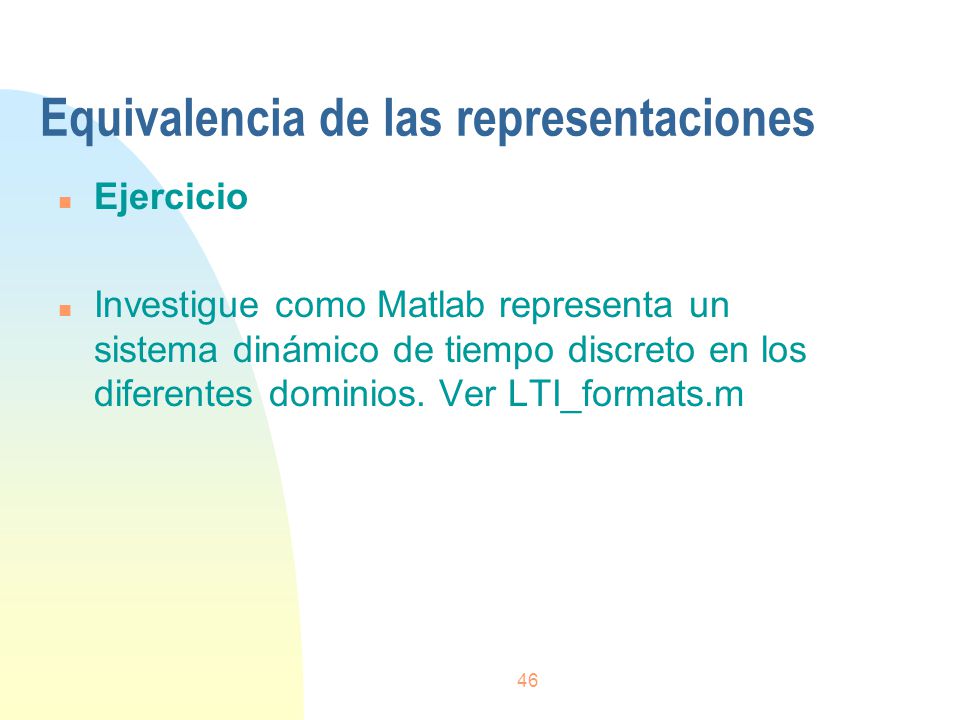 Equivalencia de las representaciones

Ejercicio

Investigue como Matlab representa un sistema dinámico de tiempo discreto en los diferentes dominios. Ver LTI_formats.m

46